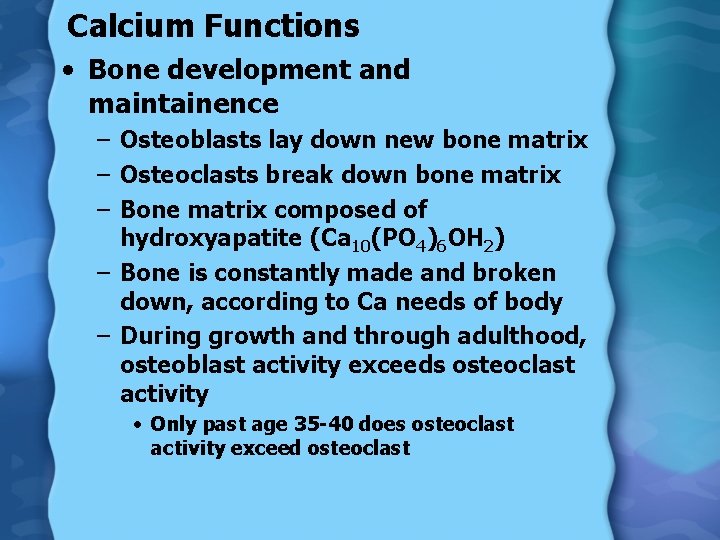 Calcium Functions

• Bone development and maintainence
  – Osteoblasts lay down new bone matrix
  – Osteoclasts break down bone matrix
  – Bone matrix composed of hydroxyapatite ($Ca_{10}(PO_4)_6OH_2$)
  – Bone is constantly made and broken down, according to Ca needs of body
  – During growth and through adulthood, osteoblast activity exceeds osteoclast activity
    • Only past age 35-40 does osteoclast activity exceed osteoclast